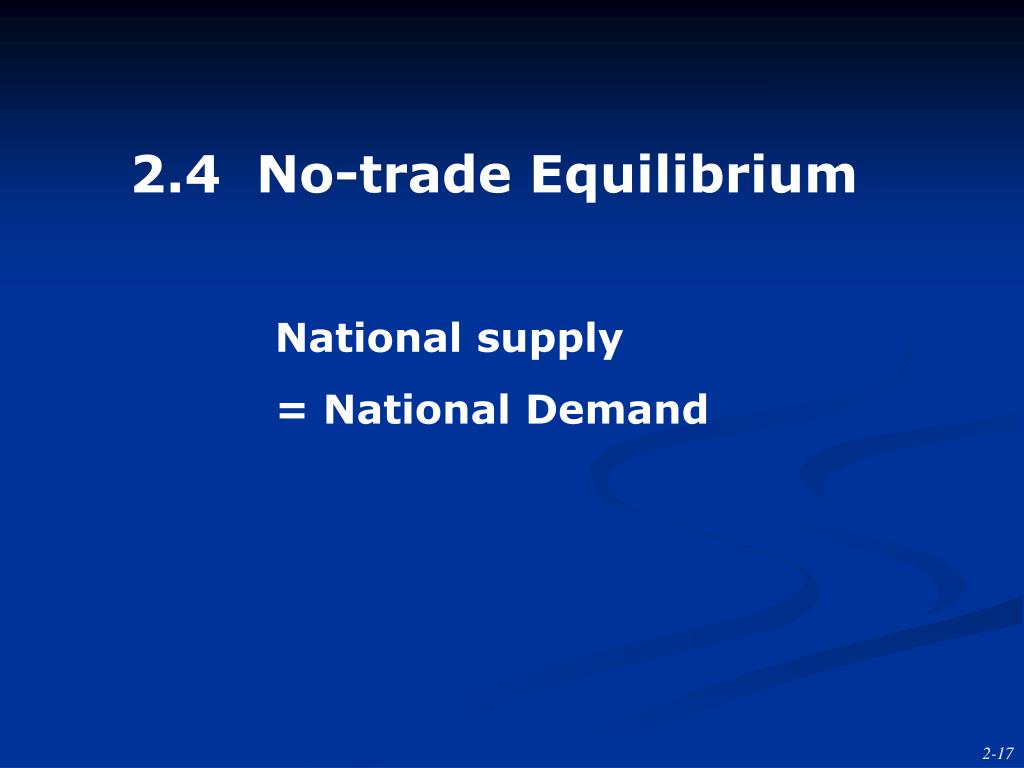 2.4 No-trade Equilibrium

National supply

= National Demand

2-17